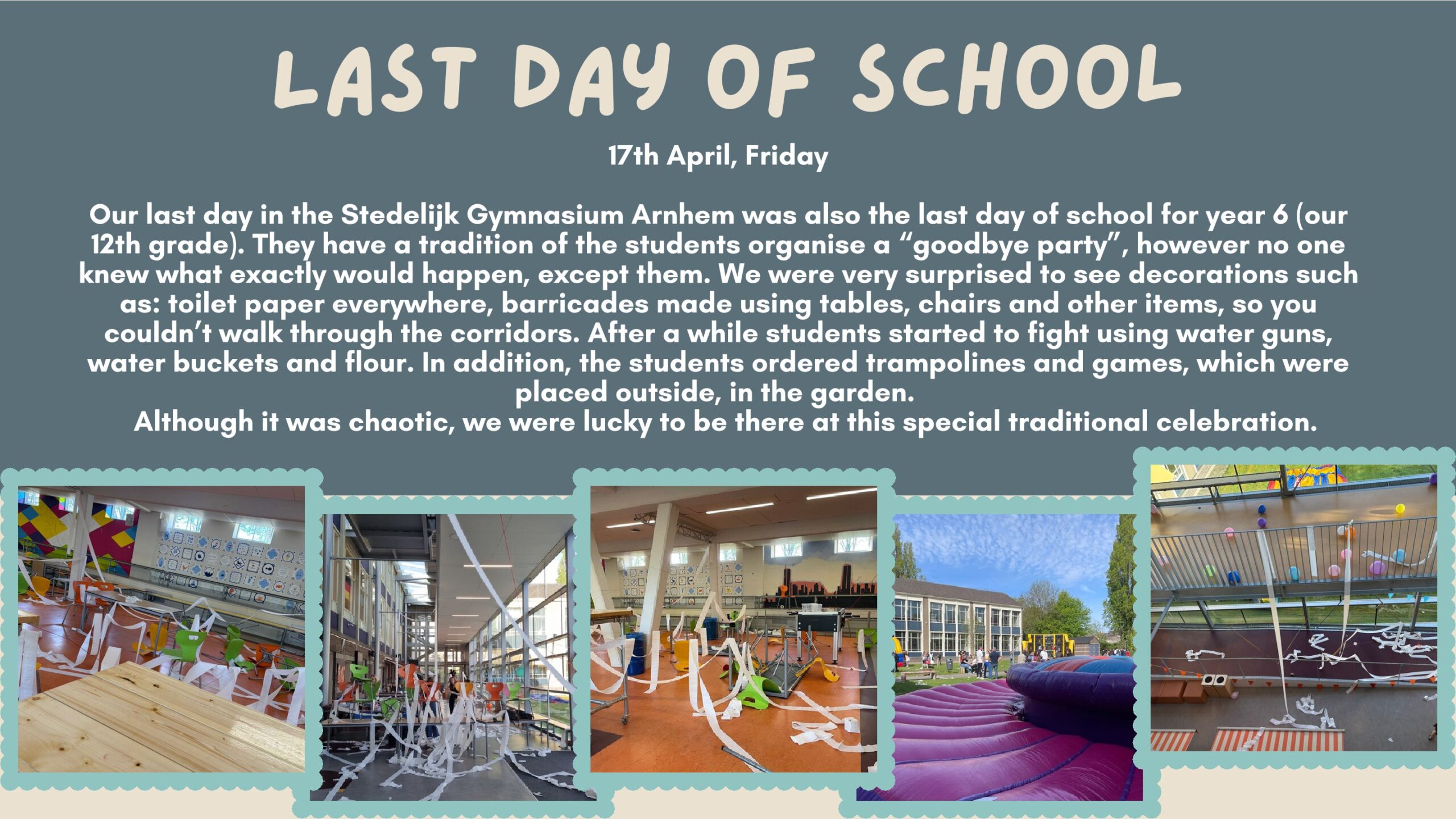 LAST DAY OF SCHOOL

17th April, Friday

Our last day in the Stedelijk Gymnasium Arnhem was also the last day of school for year 6 (our 12th grade). They have a tradition of the students organise a “goodbye party”, however no one knew what exactly would happen, except them. We were very surprised to see decorations such as: toilet paper everywhere, barricades made using tables, chairs and other items, so you couldn’t walk through the corridors. After a while students started to fight using water guns, water buckets and flour. In addition, the students ordered trampolines and games, which were placed outside, in the garden.
Although it was chaotic, we were lucky to be there at this special traditional celebration.